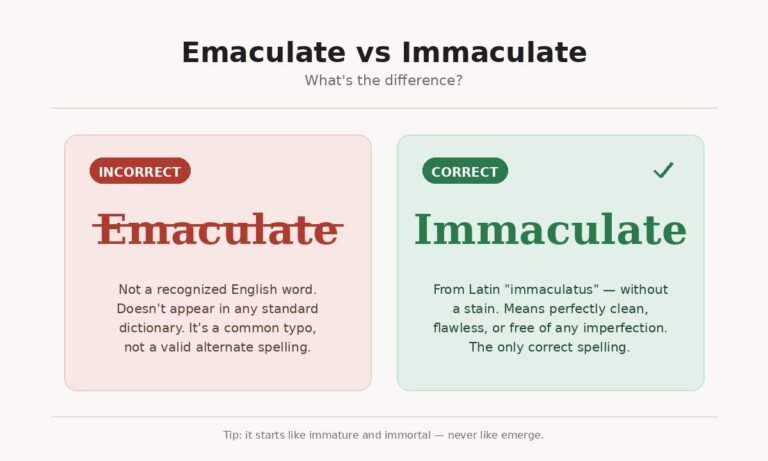 Emaculate vs Immaculate
What's the difference?

INCORRECT

Emaculate

Not a recognized English word. Doesn't appear in any standard dictionary. It's a common typo, not a valid alternate spelling.

CORRECT

✓

Immaculate

From Latin "immaculatus" — without a stain. Means perfectly clean, flawless, or free of any imperfection. The only correct spelling.

Tip: it starts like immature and immortal — never like emerge.